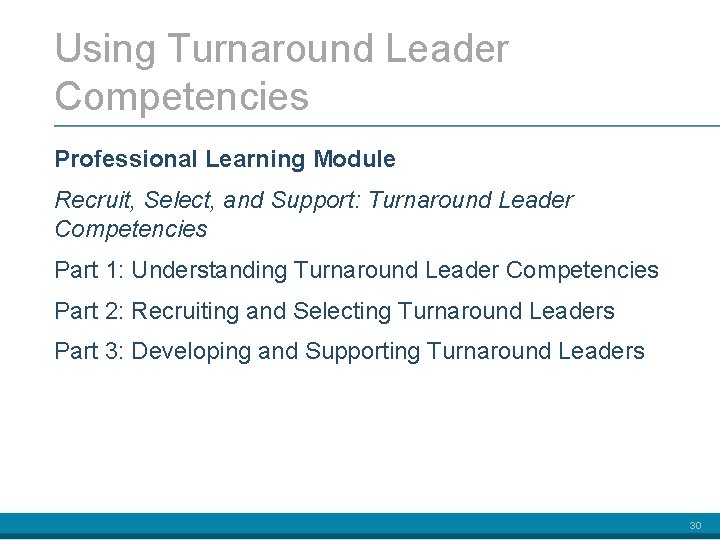 Using Turnaround Leader Competencies

Professional Learning Module

Recruit, Select, and Support: Turnaround Leader Competencies

Part 1: Understanding Turnaround Leader Competencies

Part 2: Recruiting and Selecting Turnaround Leaders

Part 3: Developing and Supporting Turnaround Leaders

30